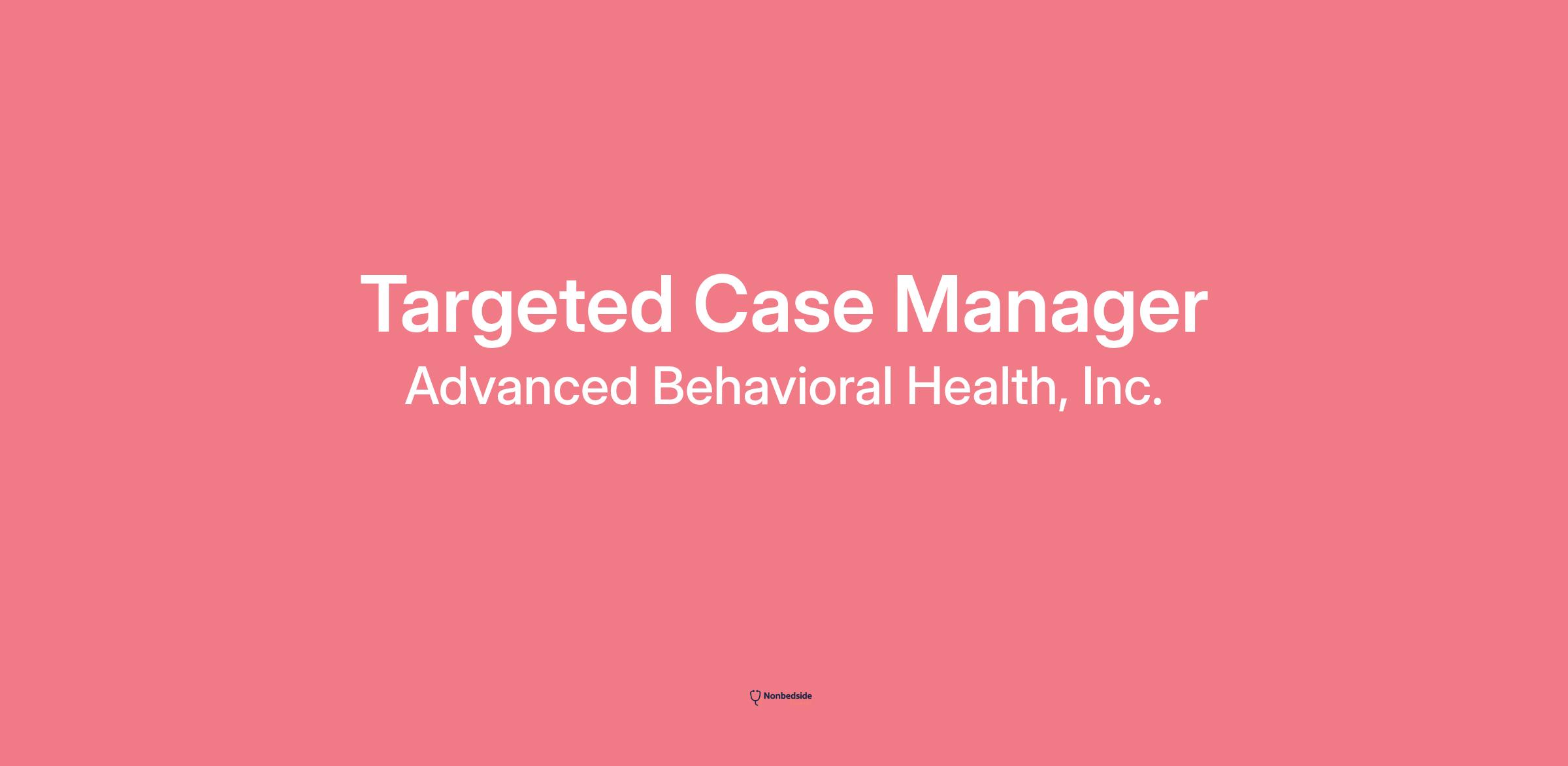 Targeted Case Manager

Advanced Behavioral Health, Inc.

Nonbedside